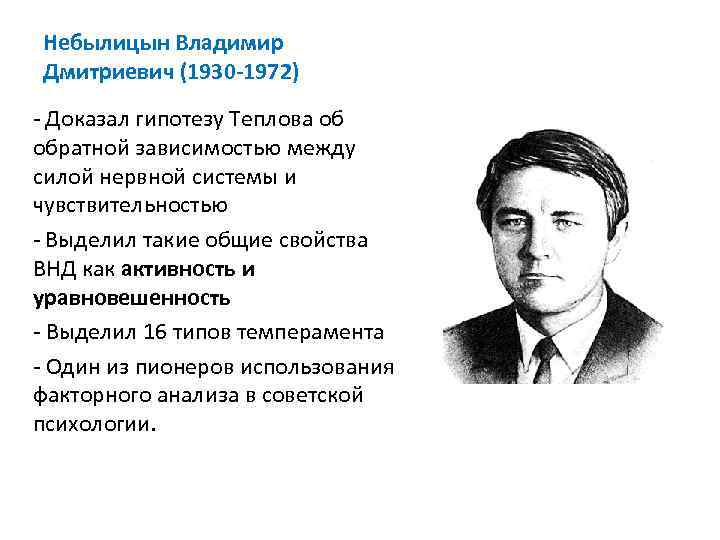 Небылицын Владимир Дмитриевич (1930-1972)

- Доказал гипотезу Теплова об обратной зависимостью между силой нервной системы и чувствительностью

- Выделил такие общие свойства ВНД как активность и уравновешенность

- Выделил 16 типов темперамента

- Один из пионеров использования факторного анализа в советской психологии.